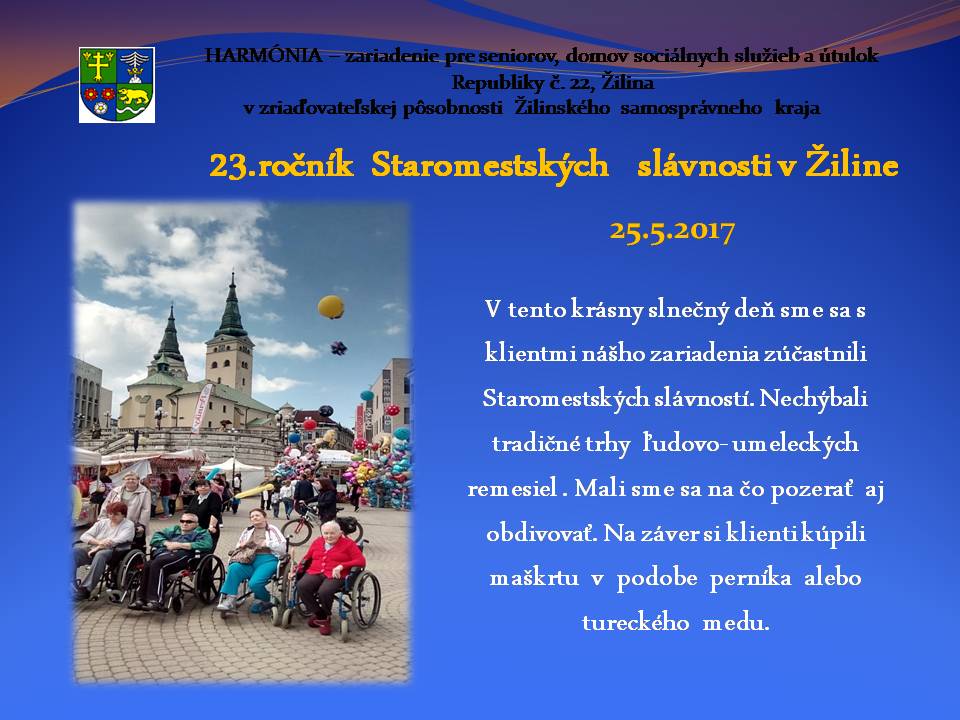 HARMÓNIA – zariadenie pre seniorov, domov sociálnych služieb a útulok
Republiky č. 22, Žilina
v zriaďovateľskej pôsobnosti Žilinského samosprávneho kraja

23.ročník Staromestských slávnosti v Žiline

25.5.2017

V tento krásny slnečný deň sme sa s klientmi nášho zariadenia zúčastnili Staromestských slávností. Nechýbali tradičné trhy ľudovo- umeleckých remesiel . Mali sme sa na čo pozerať aj obdivovať. Na záver si klienti kúpili maškrtu v podobe perníka alebo tureckého medu.